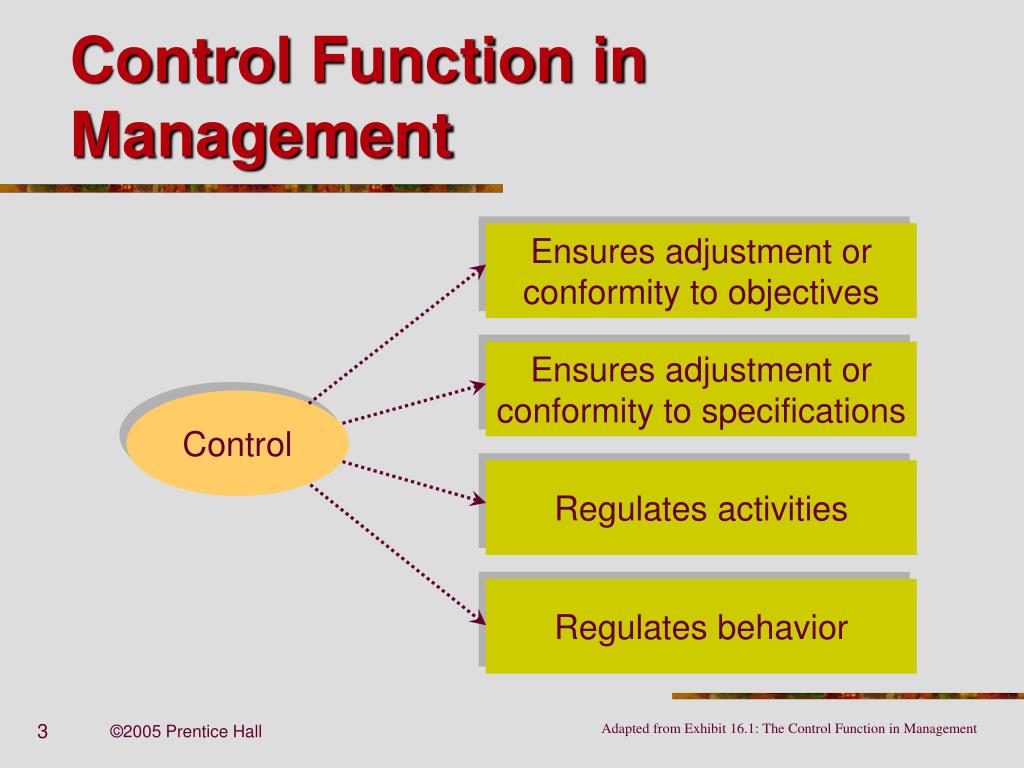 Control Function in Management

Control

Ensures adjustment or conformity to objectives

Ensures adjustment or conformity to specifications

Regulates activities

Regulates behavior

3

©2005 Prentice Hall

Adapted from Exhibit 16.1: The Control Function in Management